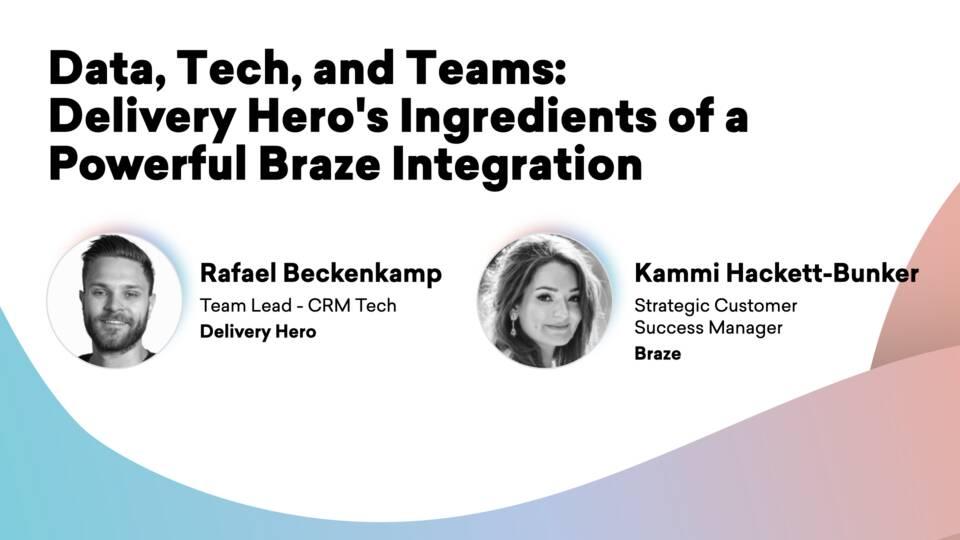 Data, Tech, and Teams: Delivery Hero's Ingredients of a Powerful Braze Integration

Rafael Beckenkamp
Team Lead - CRM Tech
Delivery Hero

Kammi Hackett-Bunker
Strategic Customer Success Manager
Braze